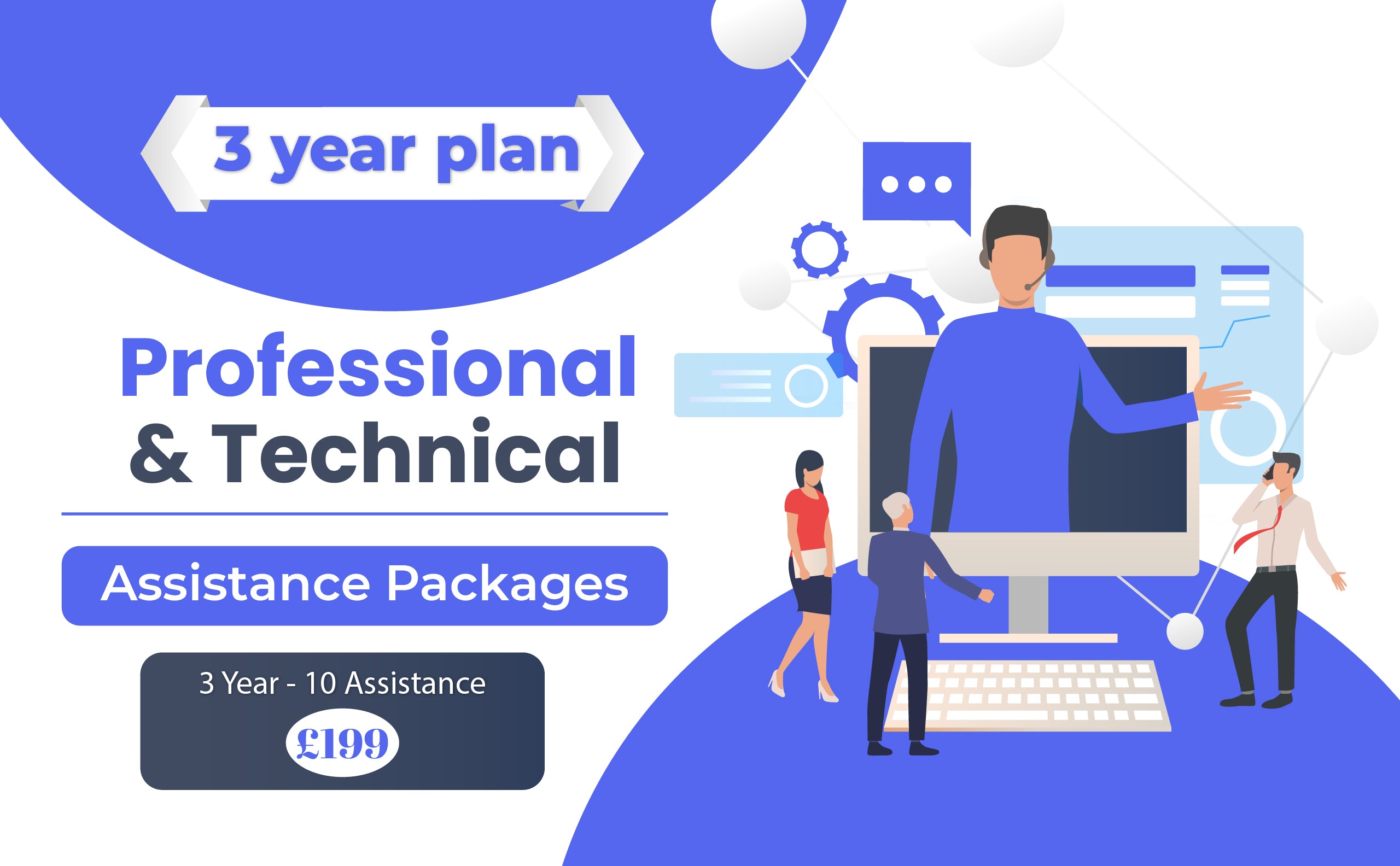 3 year plan

Professional & Technical

Assistance Packages

3 Year - 10 Assistance

£199